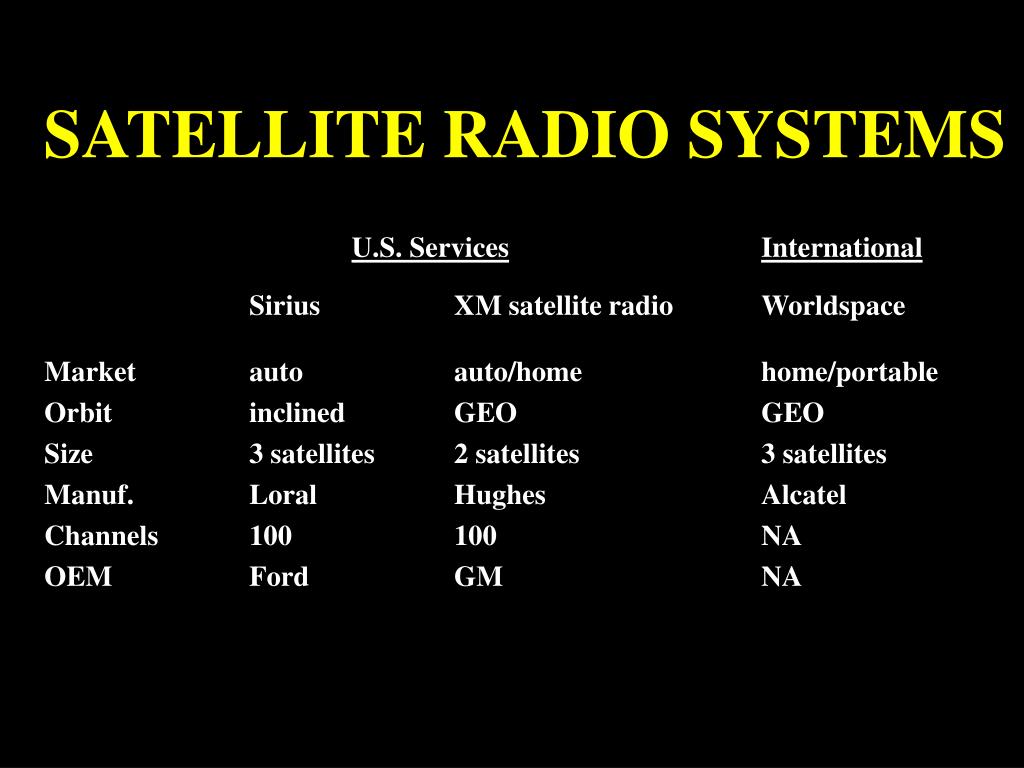 SATELLITE RADIO SYSTEMS

| | U.S. Services | | International |
|---|---|---|---|
| | Sirius | XM satellite radio | Worldspace |
| Market | auto | auto/home | home/portable |
| Orbit | inclined | GEO | GEO |
| Size | 3 satellites | 2 satellites | 3 satellites |
| Manuf. | Loral | Hughes | Alcatel |
| Channels | 100 | 100 | NA |
| OEM | Ford | GM | NA |